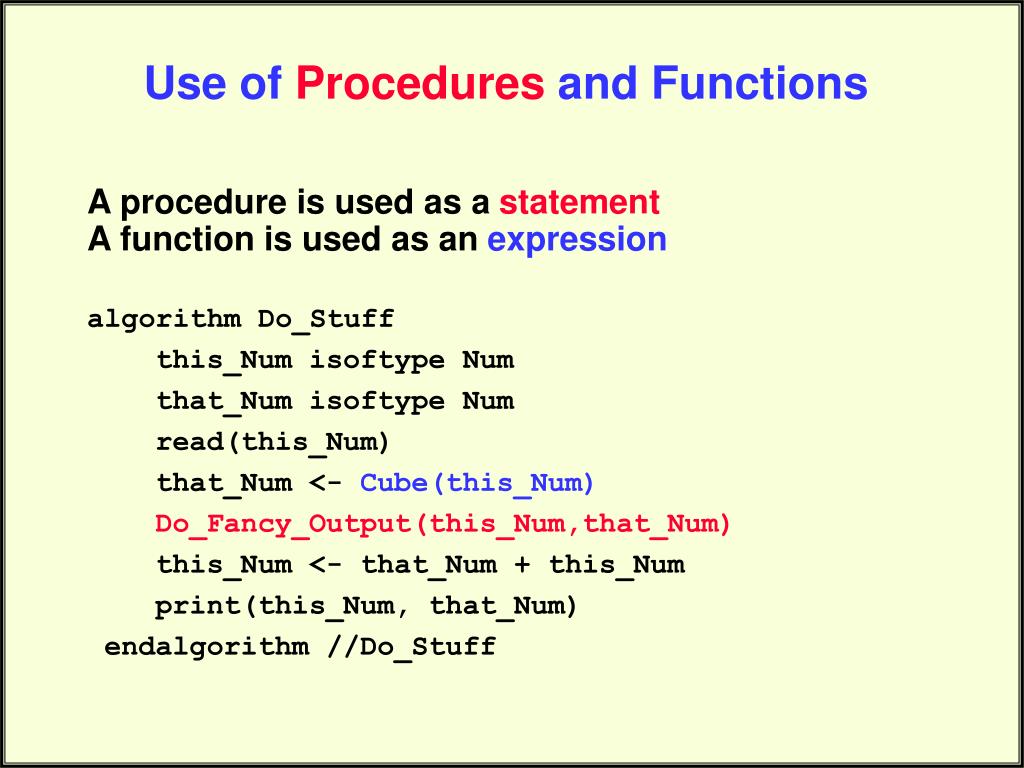 Use of Procedures and Functions

A procedure is used as a statement
A function is used as an expression

algorithm Do_Stuff
this_Num isoftype Num
that_Num isoftype Num
read(this_Num)
that_Num <- Cube(this_Num)
Do_Fancy_Output(this_Num,that_Num)
this_Num <- that_Num + this_Num
print(this_Num, that_Num)
endalgorithm //Do_Stuff